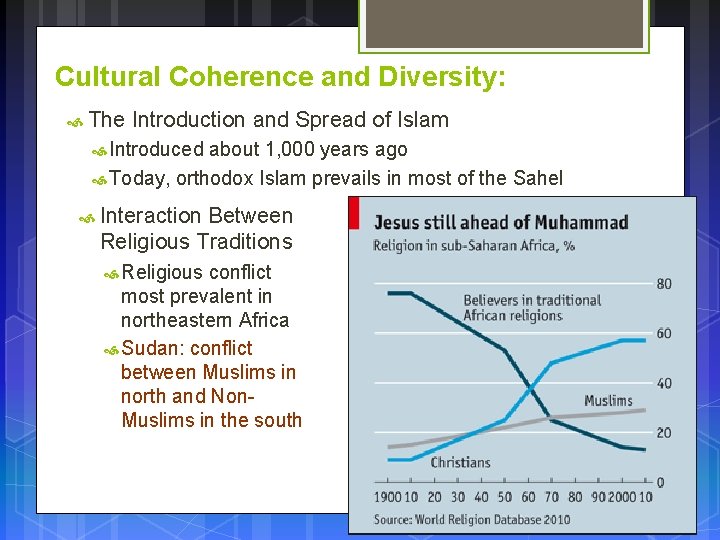 Cultural Coherence and Diversity:

The Introduction and Spread of Islam

Introduced about 1,000 years ago

Today, orthodox Islam prevails in most of the Sahel

Interaction Between Religious Traditions

Religious conflict most prevalent in northeastern Africa

Sudan: conflict between Muslims in north and Non-Muslims in the south

Jesus still ahead of Muhammad

Religion in sub-Saharan Africa, %

Believers in traditional African religions

Muslims

Christians

80

60

40

20

0

1900 10 20 30 40 50 60 70 80 90 2000 10

Source: World Religion Database 2010